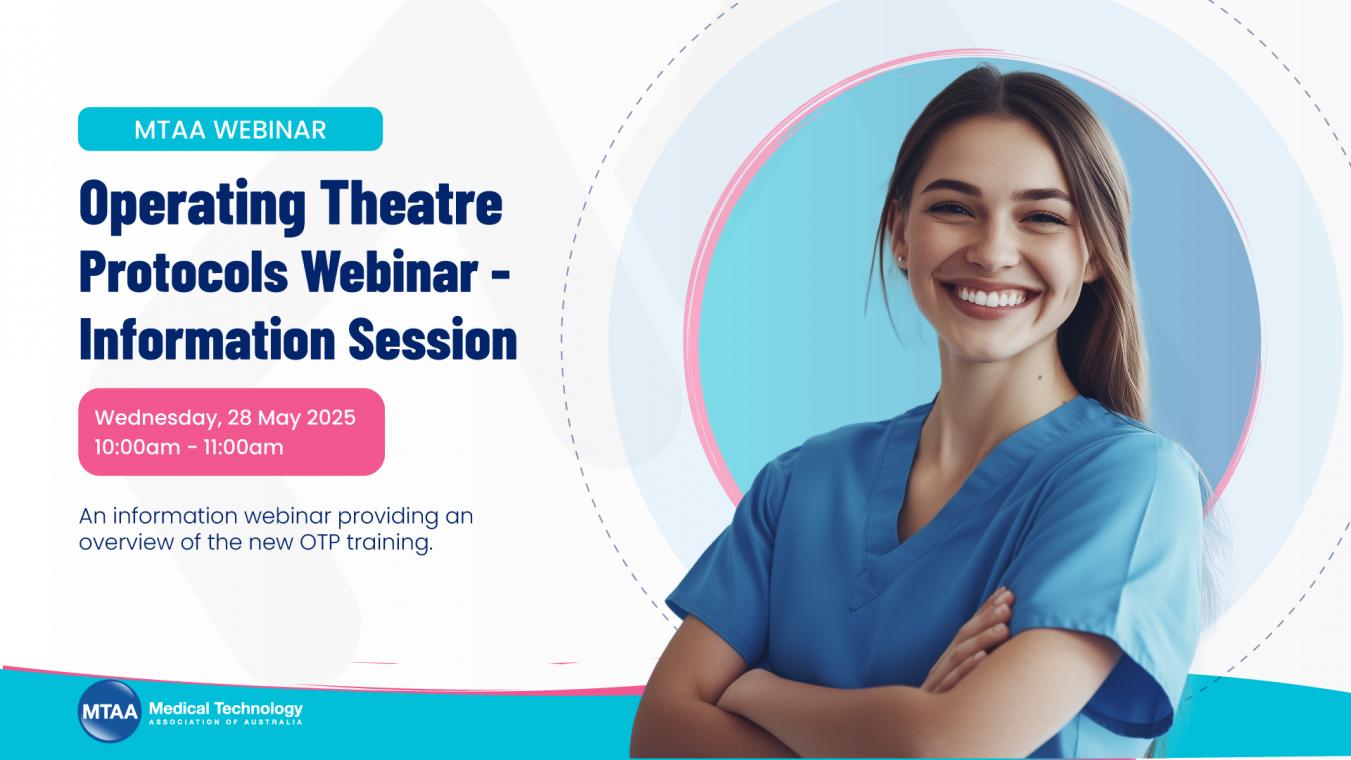 MTAA WEBINAR

Operating Theatre Protocols Webinar - Information Session

Wednesday, 28 May 2025
10:00am - 11:00am

An information webinar providing an overview of the new OTP training.

MTAA Medical Technology ASSOCIATION OF AUSTRALIA